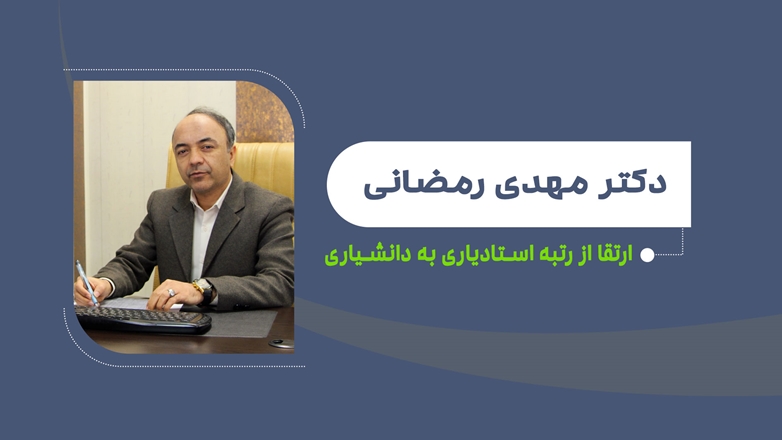 دکتر مهدی رمضانی

ارتقا از رتبه استادیاری به دانشیاری